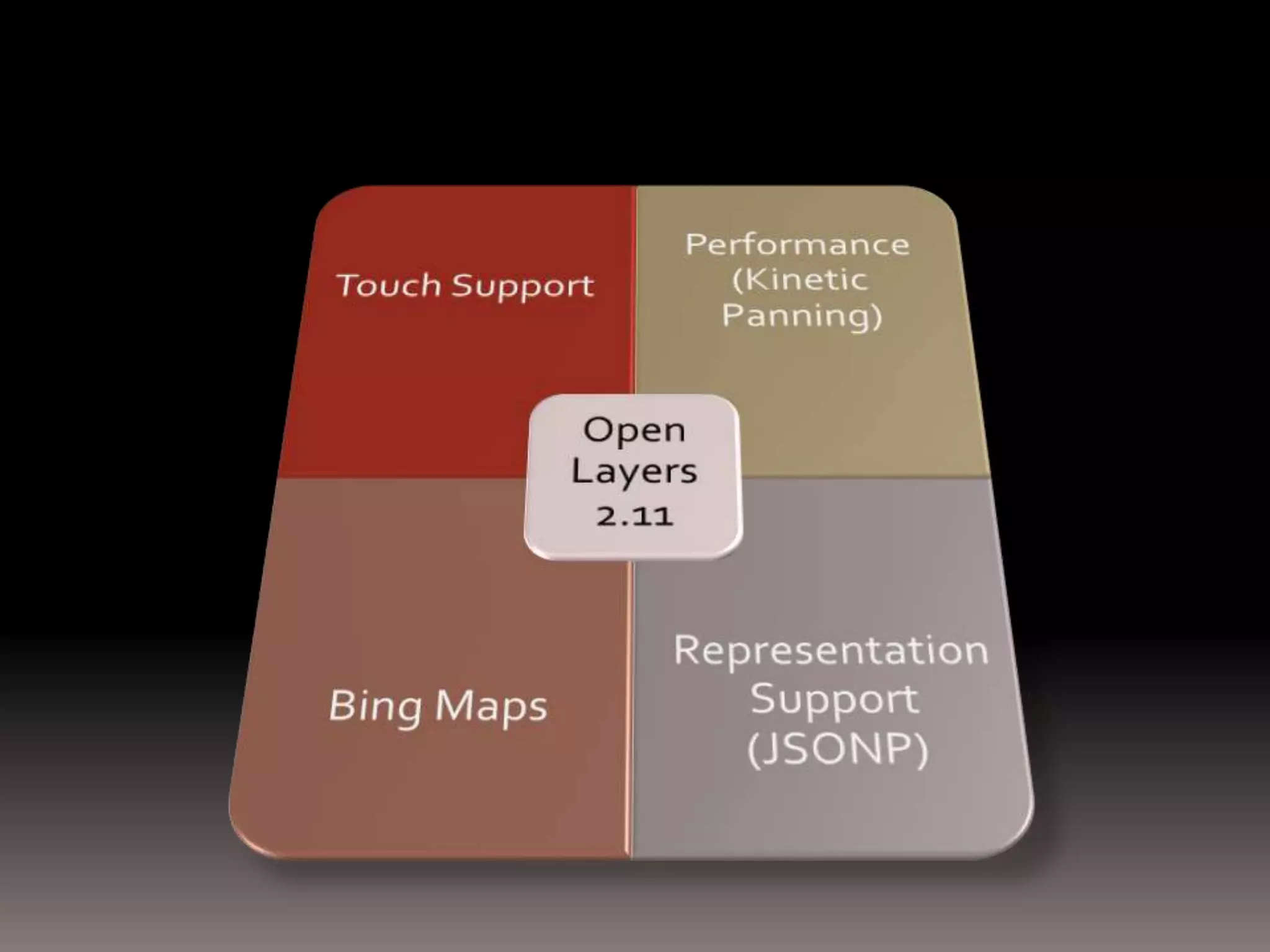 Touch Support

Performance (Kinetic Panning)

Open Layers 2.11

Bing Maps

Representation Support (JSONP)